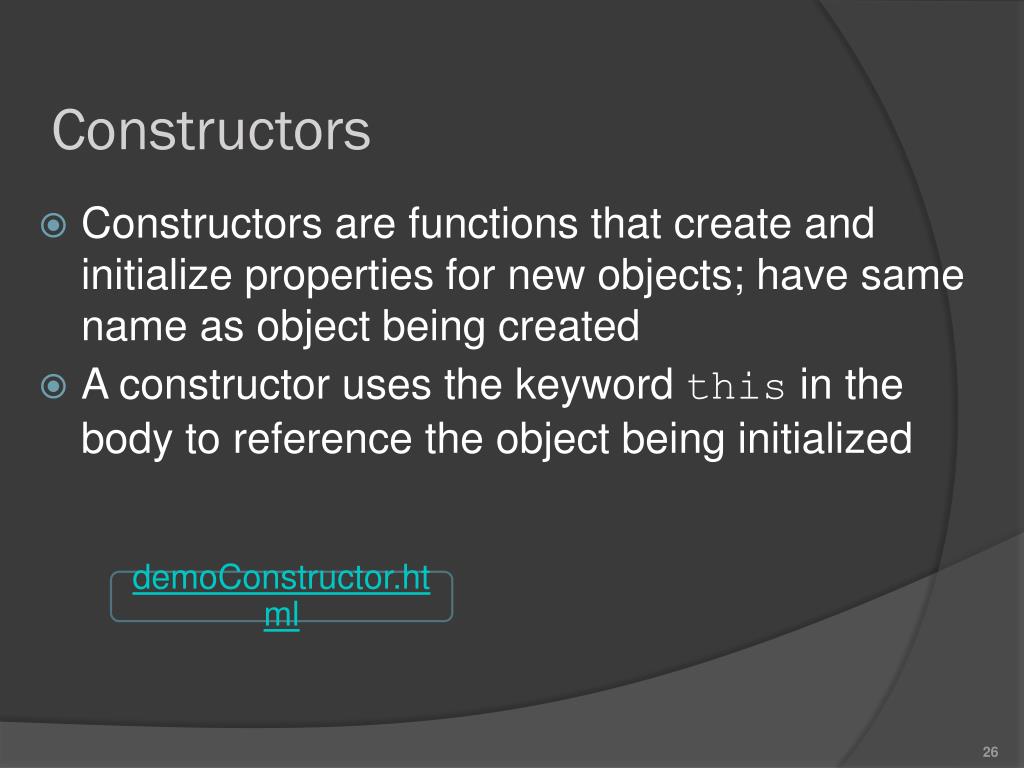 Constructors

Constructors are functions that create and initialize properties for new objects; have same name as object being created

A constructor uses the keyword this in the body to reference the object being initialized

demoConstructor.html

26